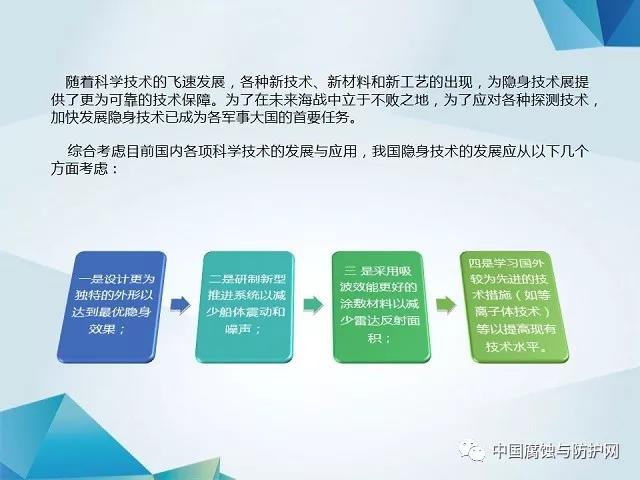 随着科学技术的飞速发展，各种新技术、新材料和新工艺的出现，为隐身技术展提供了更为可靠的技术保障。为了在未来海战中立于不败之地，为了应对各种探测技术，加快发展隐身技术已成为各军事大国的首要任务。

综合考虑目前国内各项科学技术的发展与应用，我国隐身技术的发展应从以下几个方面考虑：

一是设计更为独特的外形以达到最优隐身效果；

二是研制新型推进系统以减少船体震动和噪声；

三 是采用吸波效能更好的涂敷材料以减少雷达反射面积；

四是学习国外较为先进的技术措施（如等离子体技术）等以提高现有技术水平。

中国腐蚀与防护网